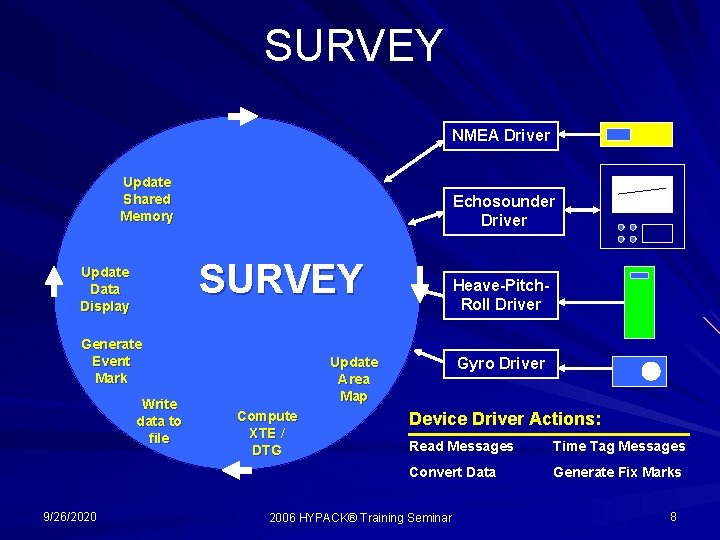 SURVEY

Update Shared Memory

Update Data Display

SURVEY

Generate Event Mark

Write data to file

Compute XTE / DTG

Update Area Map

NMEA Driver

Echosounder Driver

Heave-Pitch-Roll Driver

Gyro Driver

Device Driver Actions:

Read Messages

Time Tag Messages

Convert Data

Generate Fix Marks

9/26/2020

2006 HYPACK® Training Seminar

8